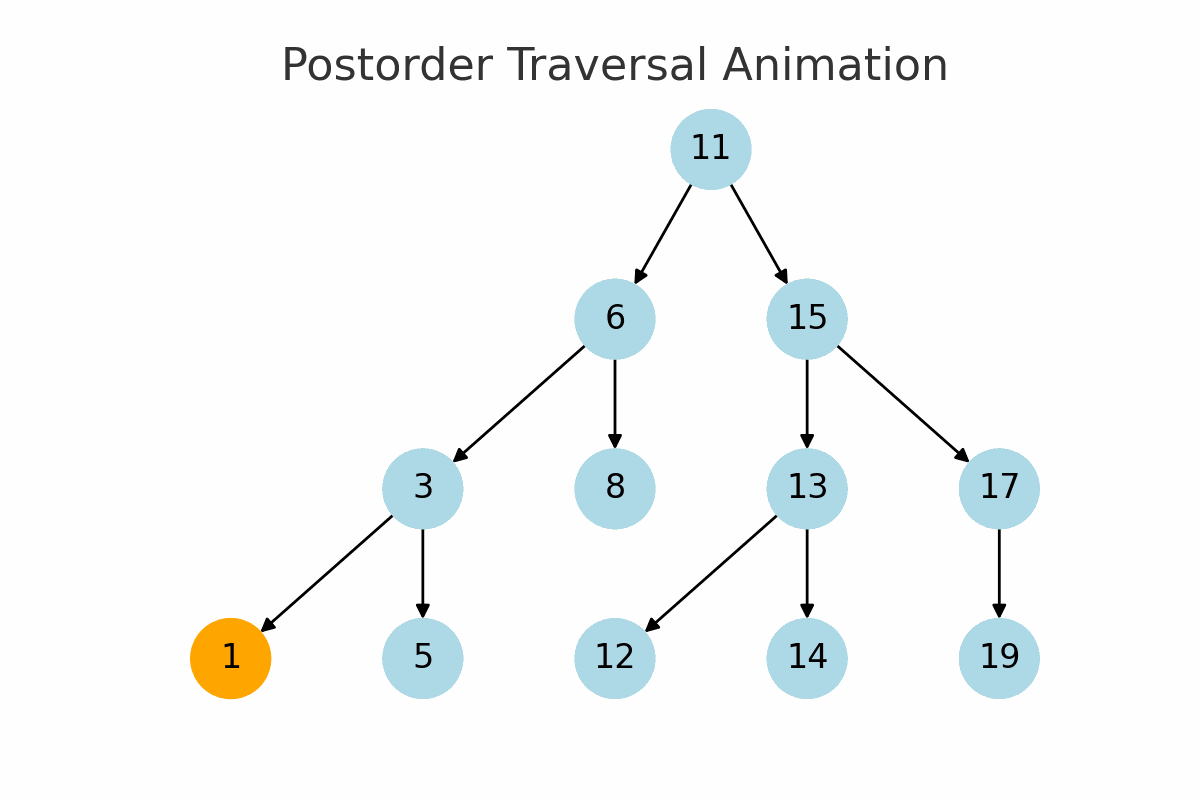 Postorder Traversal Animation

11

6

15

3

8

13

17

1

5

12

14

19